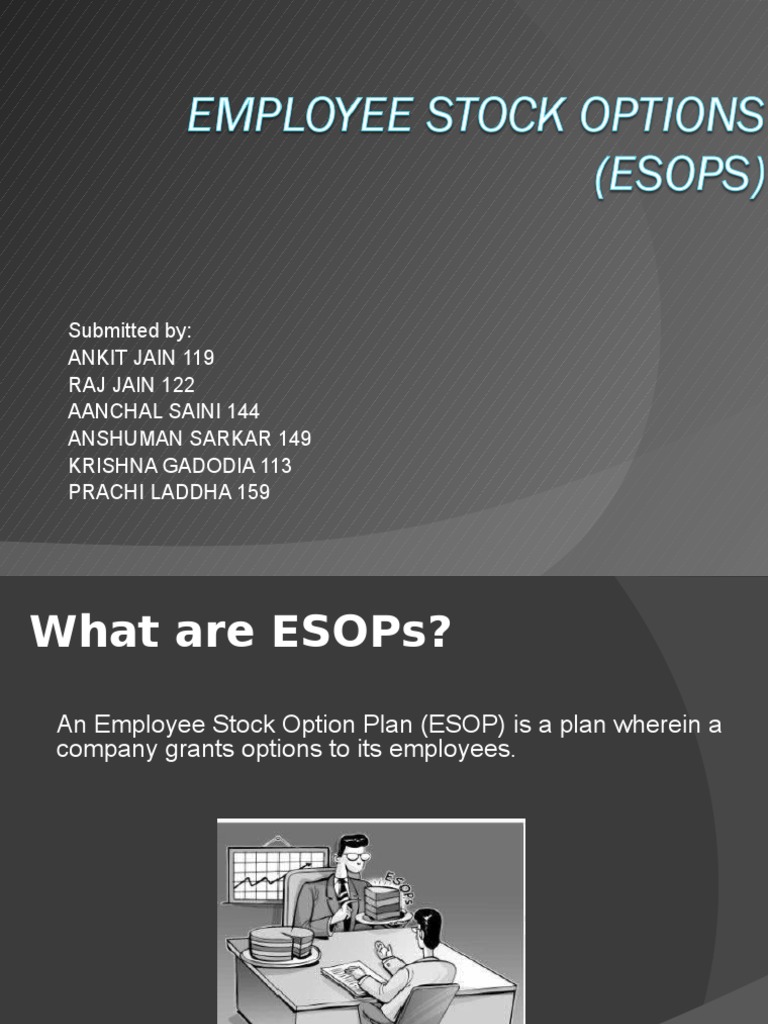 EMPLOYEE STOCK OPTIONS (ESOPS)

Submitted by:
ANKIT JAIN 119
RAJ JAIN 122
AANCHAL SAINI 144
ANSHUMAN SARKAR 149
KRISHNA GADODIA 113
PRACHI LADDHA 159

What are ESOPs?

An Employee Stock Option Plan (ESOP) is a plan wherein a company grants options to its employees.

ESOPs